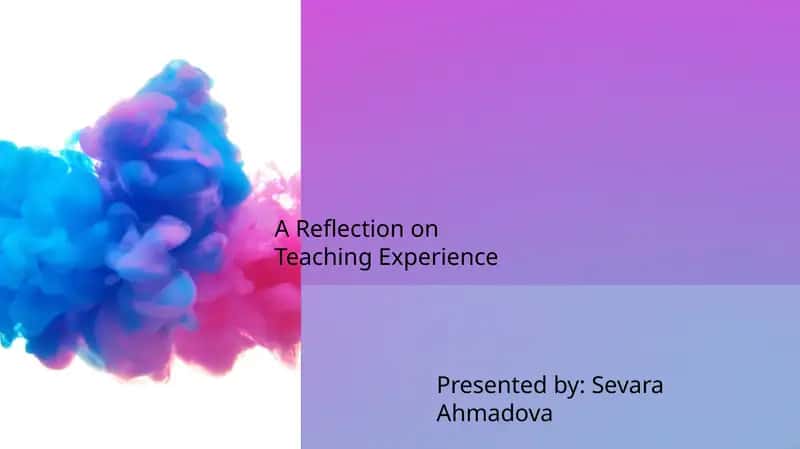 A Reflection on Teaching Experience

Presented by: Sevara Ahmadova